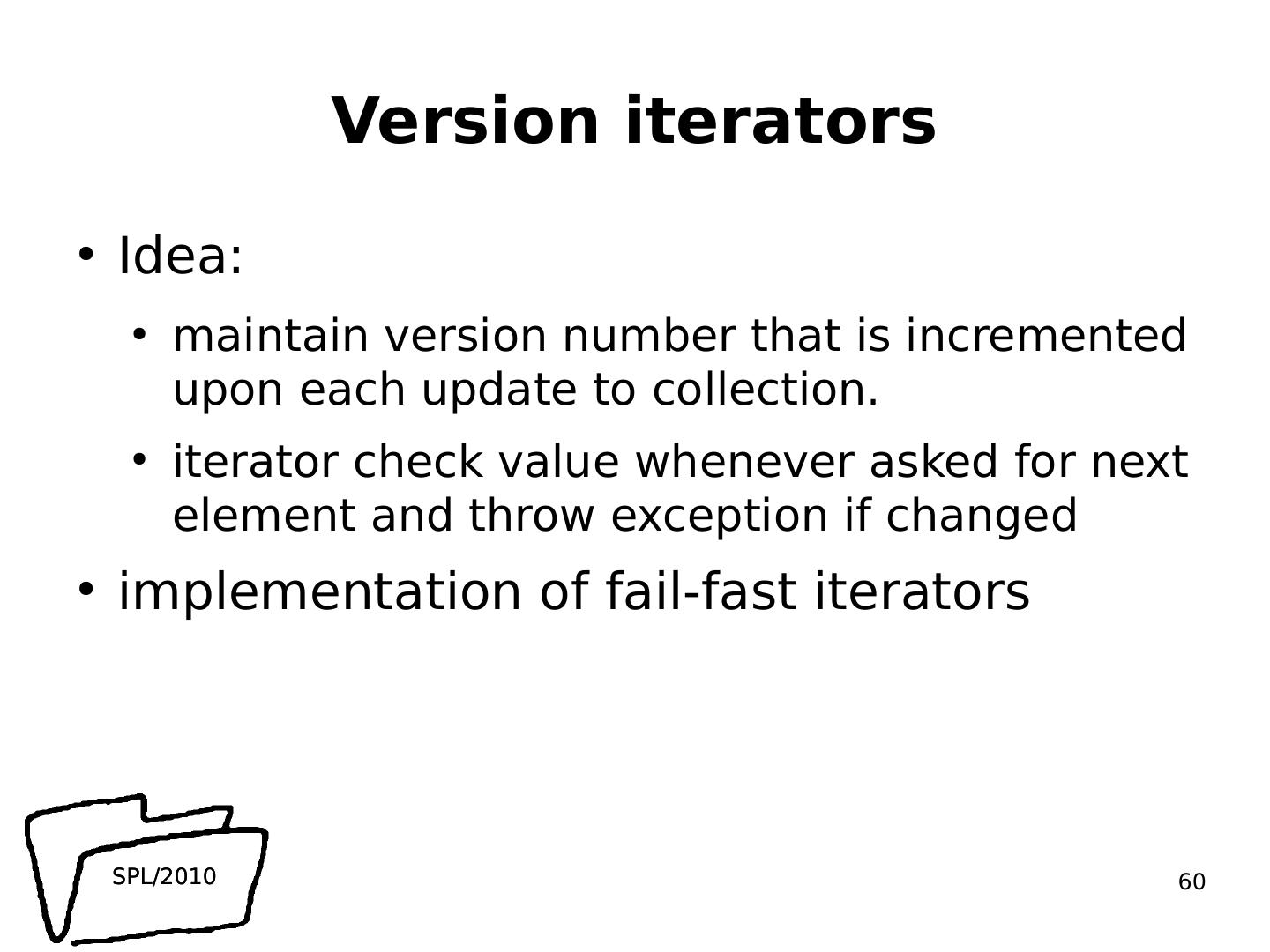 Version iterators

• Idea:

• maintain version number that is incremented upon each update to collection.

• iterator check value whenever asked for next element and throw exception if changed

• implementation of fail-fast iterators

SPL/2010

60